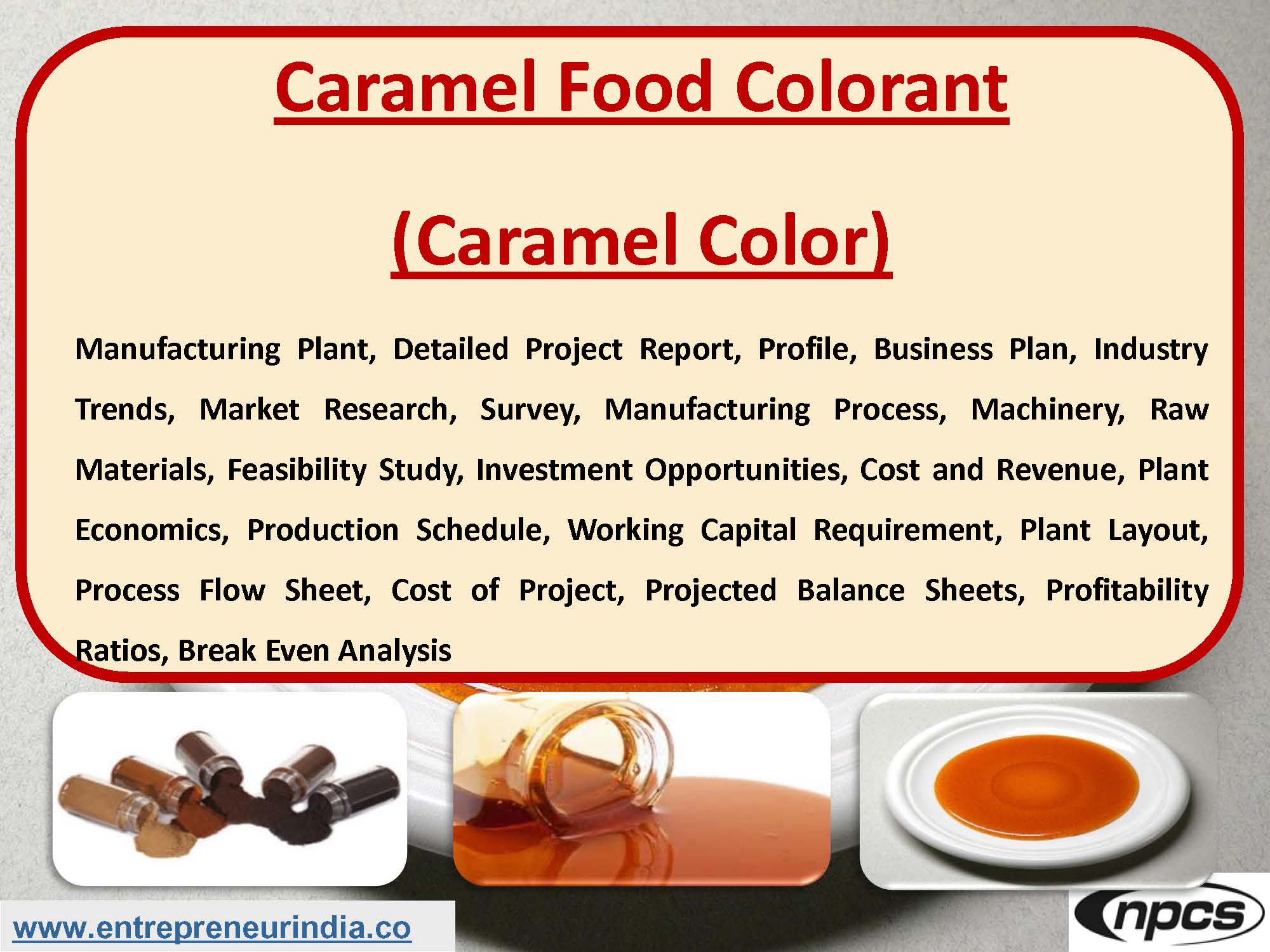 Caramel Food Colorant

(Caramel Color)

Manufacturing Plant, Detailed Project Report, Profile, Business Plan, Industry Trends, Market Research, Survey, Manufacturing Process, Machinery, Raw Materials, Feasibility Study, Investment Opportunities, Cost and Revenue, Plant Economics, Production Schedule, Working Capital Requirement, Plant Layout, Process Flow Sheet, Cost of Project, Projected Balance Sheets, Profitability Ratios, Break Even Analysis

www.entrepreneurindia.co

npcs